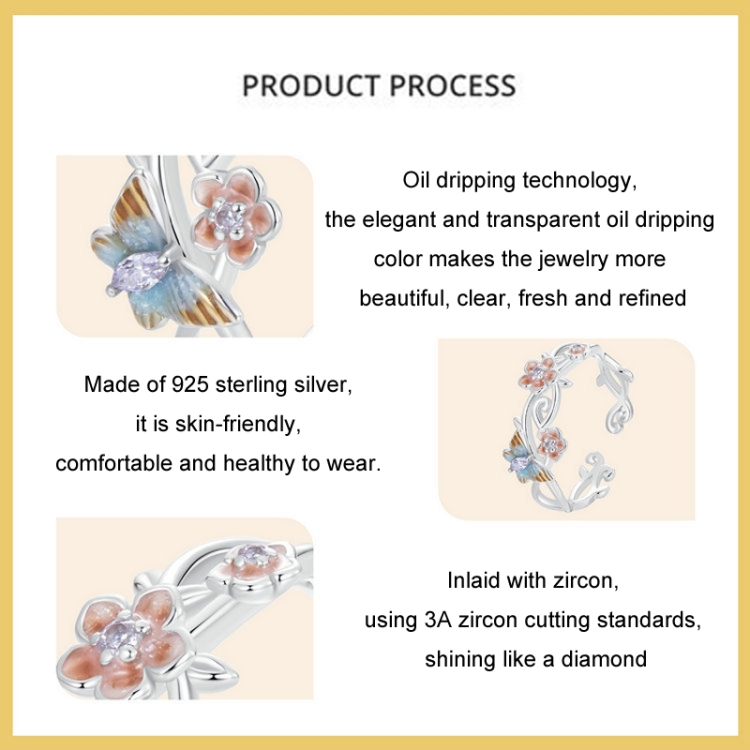 PRODUCT PROCESS

Oil dripping technology, the elegant and transparent oil dripping color makes the jewelry more beautiful, clear, fresh and refined

Made of 925 sterling silver, it is skin-friendly, comfortable and healthy to wear.

Inlaid with zircon, using 3A zircon cutting standards, shining like a diamond